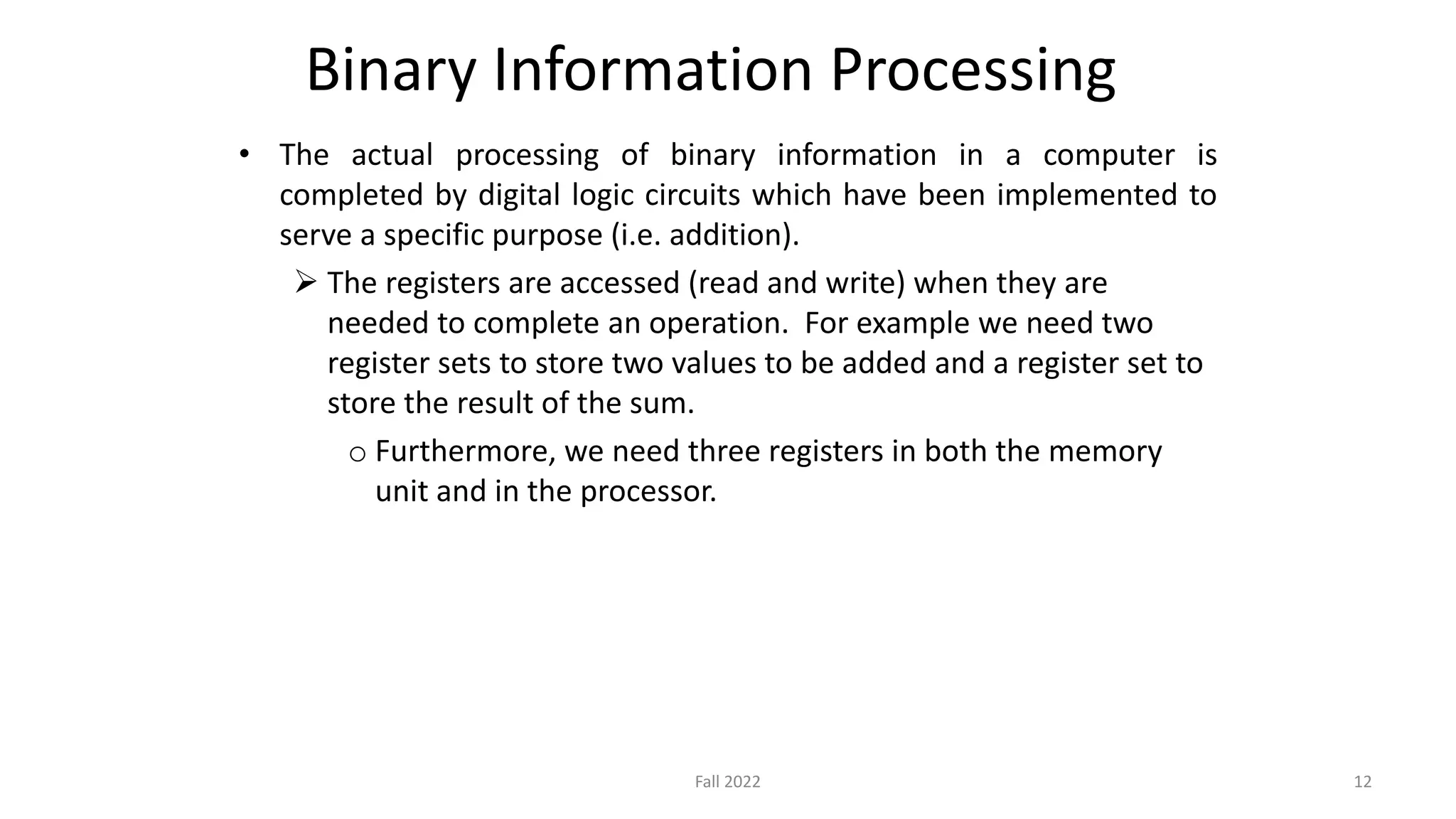 Binary Information Processing

• The actual processing of binary information in a computer is completed by digital logic circuits which have been implemented to serve a specific purpose (i.e. addition).

➢ The registers are accessed (read and write) when they are needed to complete an operation.  For example we need two register sets to store two values to be added and a register set to store the result of the sum.

o Furthermore, we need three registers in both the memory unit and in the processor.

Fall 2022

12